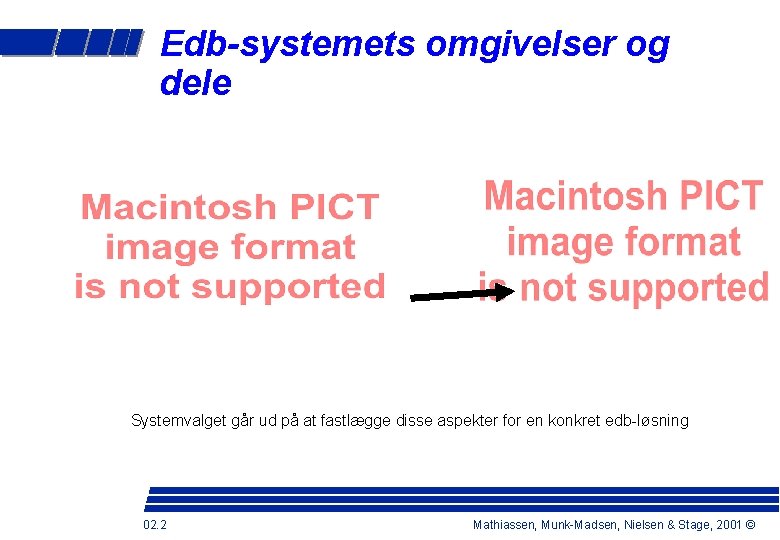 Edb-systemets omgivelser og dele

Macintosh PICT image format is not supported

Macintosh PICT image format is not supported

Systemvalget går ud på at fastlægge disse aspekter for en konkret edb-løsning

02.2

Mathiassen, Munk-Madsen, Nielsen & Stage, 2001 ©